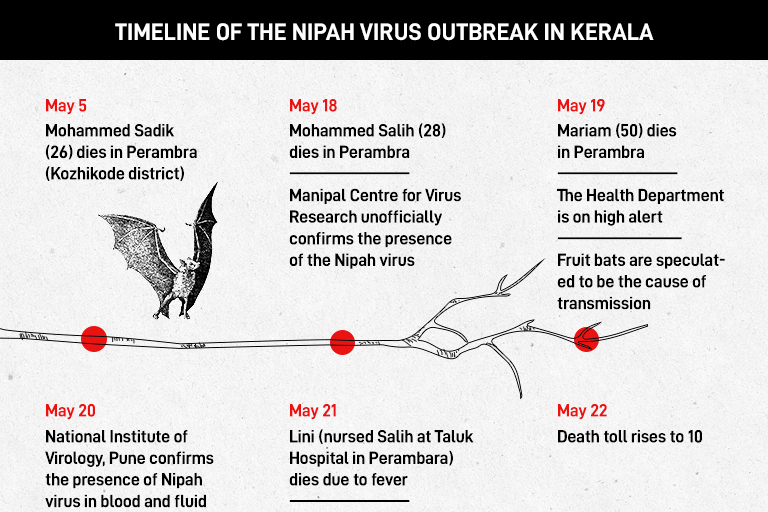 TIMELINE OF THE NIPAH VIRUS OUTBREAK IN KERALA

May 5
Mohammed Sadik (26) dies in Perambra (Kozhikode district)

May 18
Mohammed Salih (28) dies in Perambra

Manipal Centre for Virus Research unofficially confirms the presence of the Nipah virus

May 19
Mariam (50) dies in Perambra

The Health Department is on high alert

Fruit bats are speculated to be the cause of transmission

May 20
National Institute of Virology, Pune confirms the presence of Nipah virus in blood and fluid

May 21
Lini (nursed Salih at Taluk Hospital in Perambara) dies due to fever

May 22
Death toll rises to 10